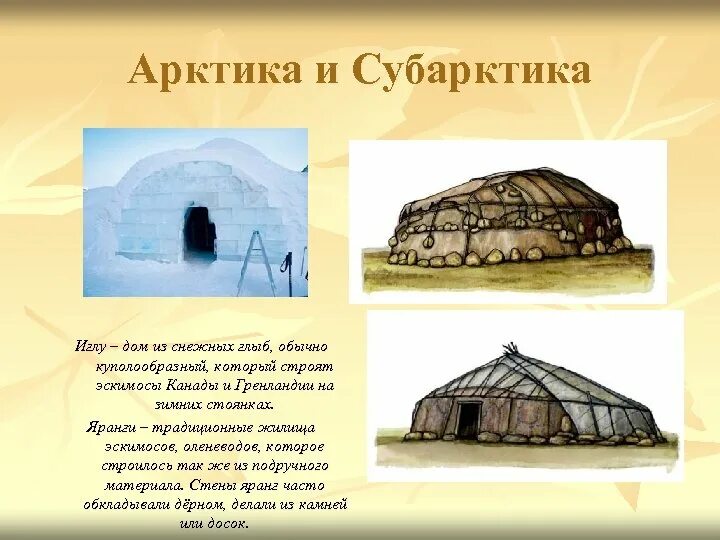 Арктика и Субарктика

Иглу – дом из снежных глыб, обычно куполообразный, который строят эскимосы Канады и Гренландии на зимних стоянках.

Яранги – традиционные жилища эскимосов, оленеводов, которое строилось так же из подручного материала. Стены яранг часто обкладывали дёрном, делали из камней или досок.